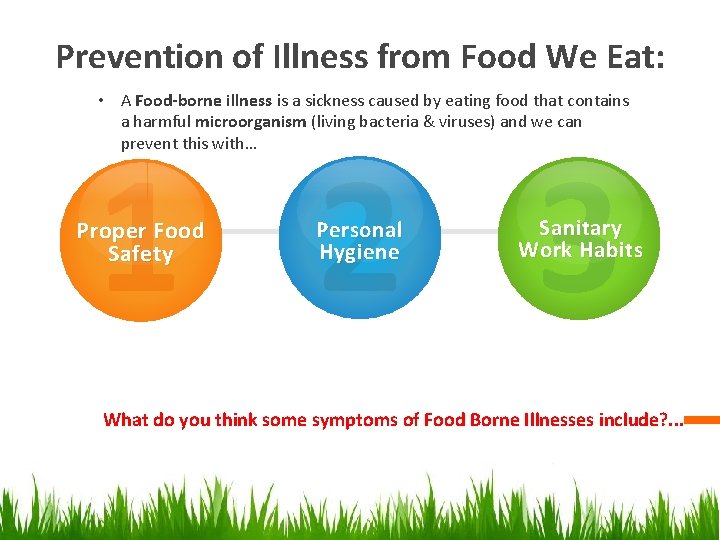 Prevention of Illness from Food We Eat:

• A Food-borne illness is a sickness caused by eating food that contains a harmful microorganism (living bacteria & viruses) and we can prevent this with…

1
Proper Food Safety

2
Personal Hygiene

3
Sanitary Work Habits

What do you think some symptoms of Food Borne Illnesses include?...